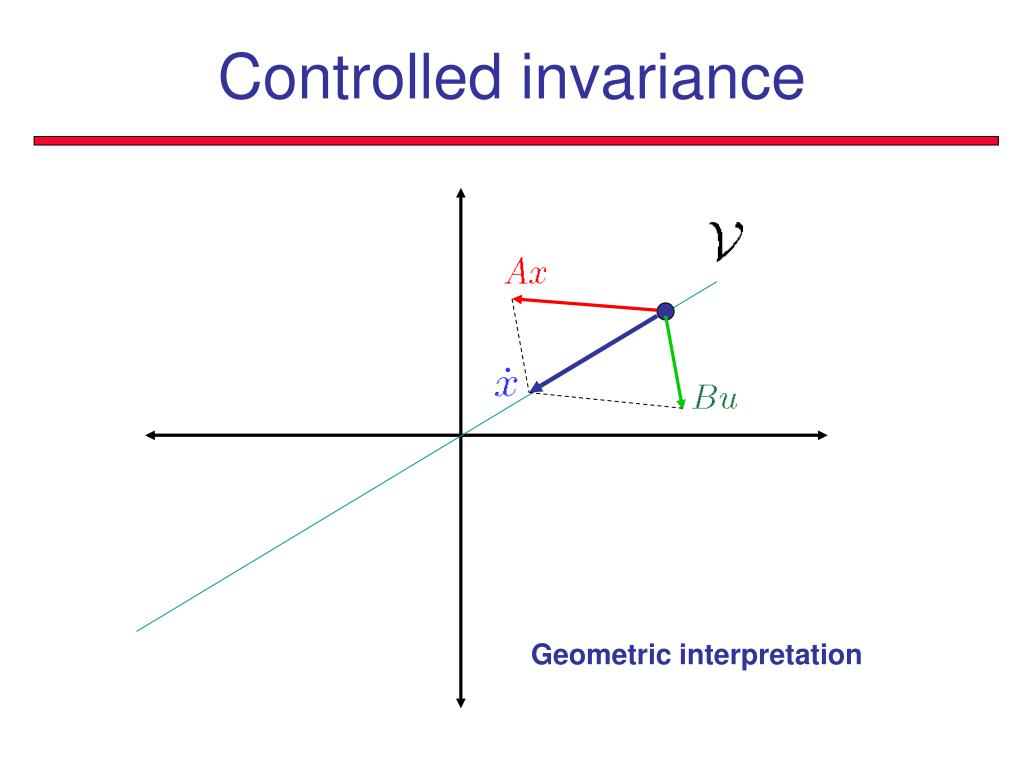 Controlled invariance

$\mathcal{V}$

$Ax$

$\dot{x}$

$Bu$

Geometric interpretation